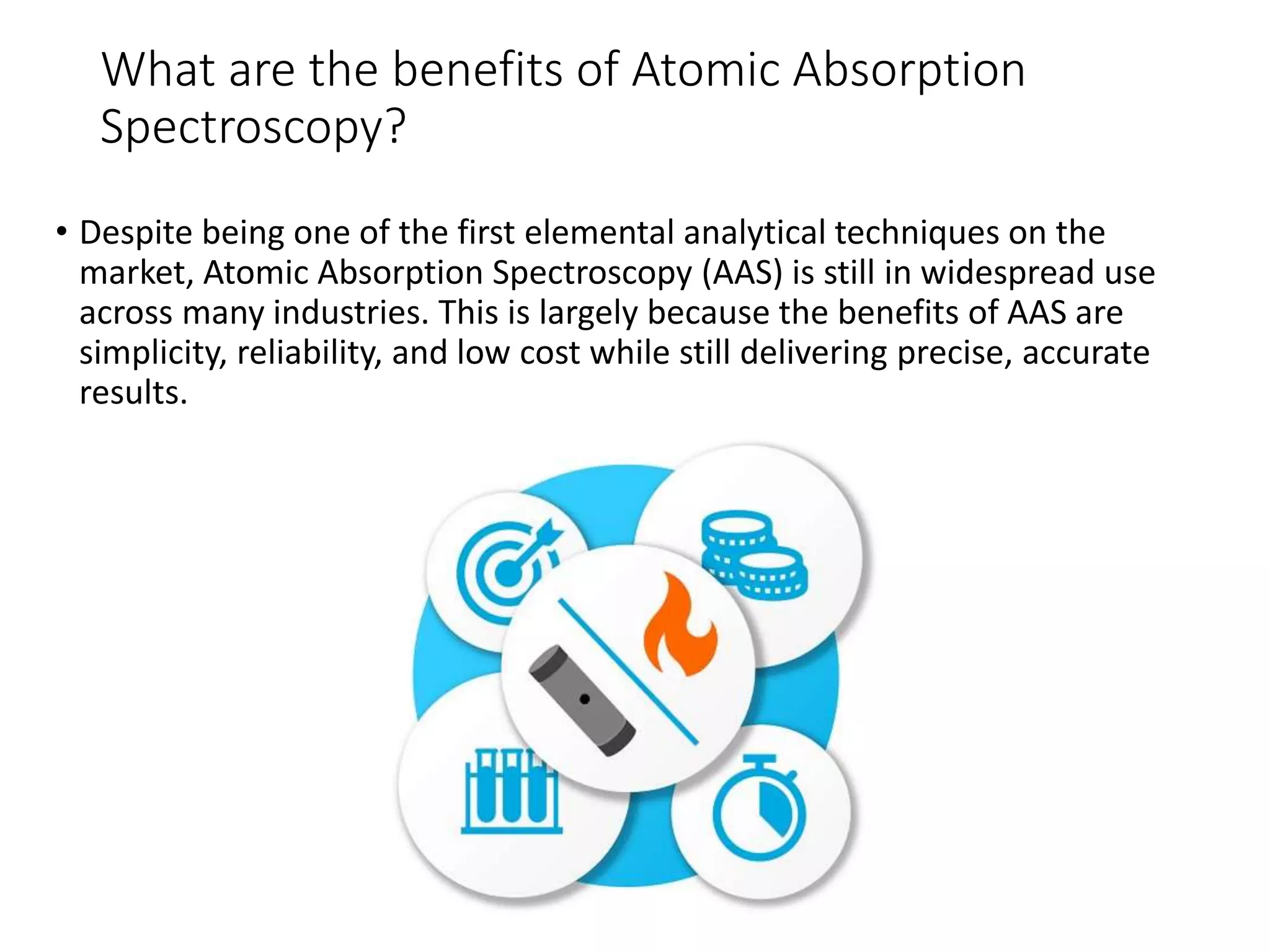 What are the benefits of Atomic Absorption Spectroscopy?

• Despite being one of the first elemental analytical techniques on the market, Atomic Absorption Spectroscopy (AAS) is still in widespread use across many industries. This is largely because the benefits of AAS are simplicity, reliability, and low cost while still delivering precise, accurate results.